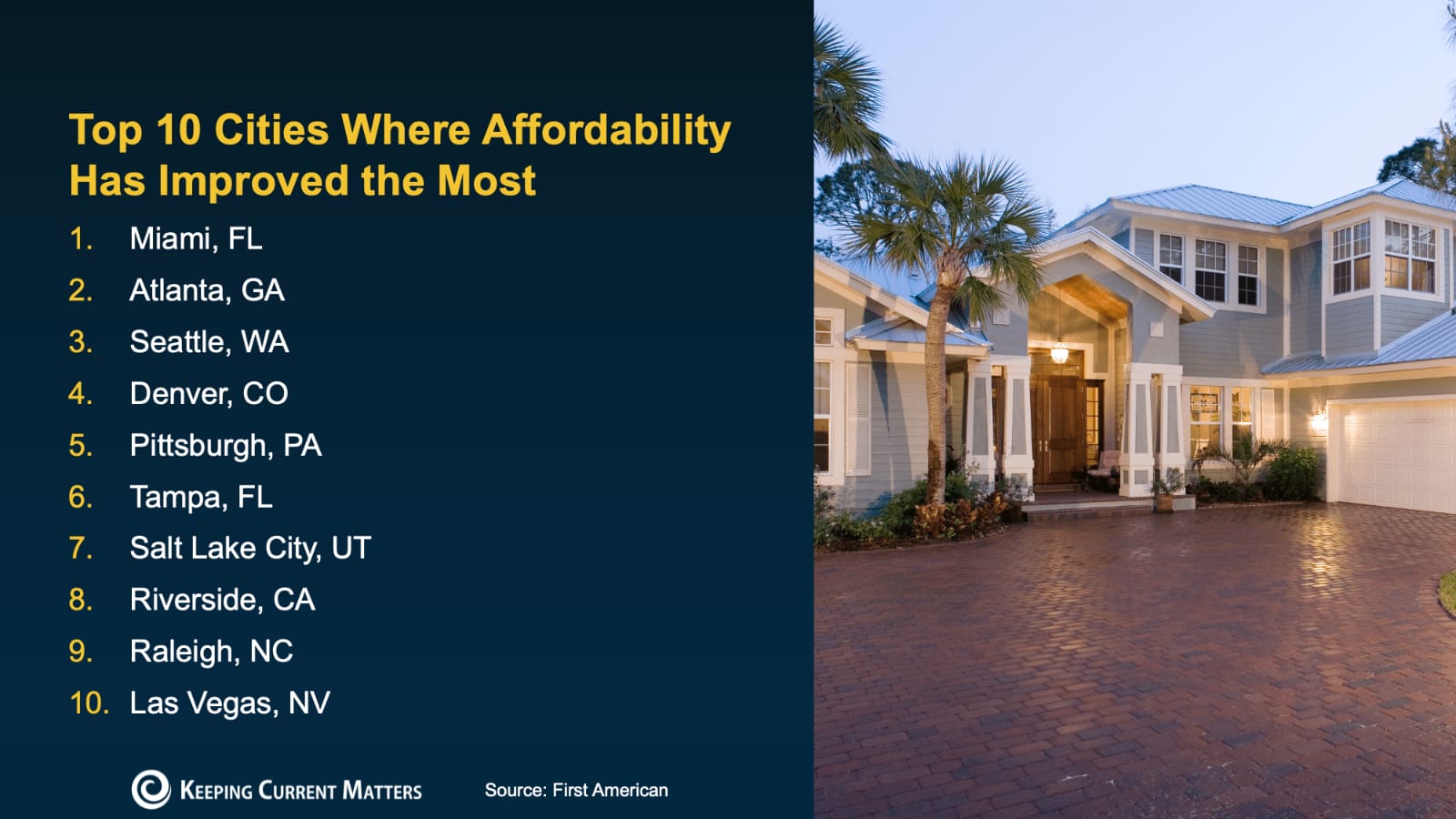 Top 10 Cities Where Affordability Has Improved the Most

1. Miami, FL
2. Atlanta, GA
3. Seattle, WA
4. Denver, CO
5. Pittsburgh, PA
6. Tampa, FL
7. Salt Lake City, UT
8. Riverside, CA
9. Raleigh, NC
10. Las Vegas, NV

Keeping Current Matters

Source: First American